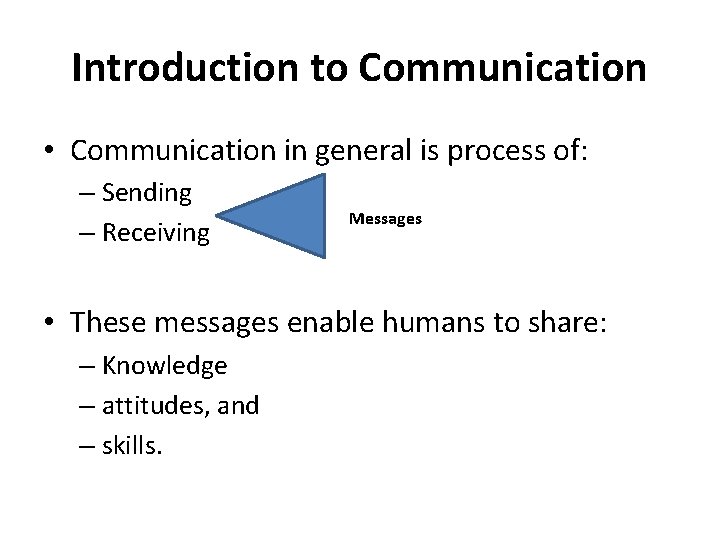 Introduction to Communication

• Communication in general is process of:
– Sending
– Receiving

Messages

• These messages enable humans to share:
– Knowledge
– attitudes, and
– skills.